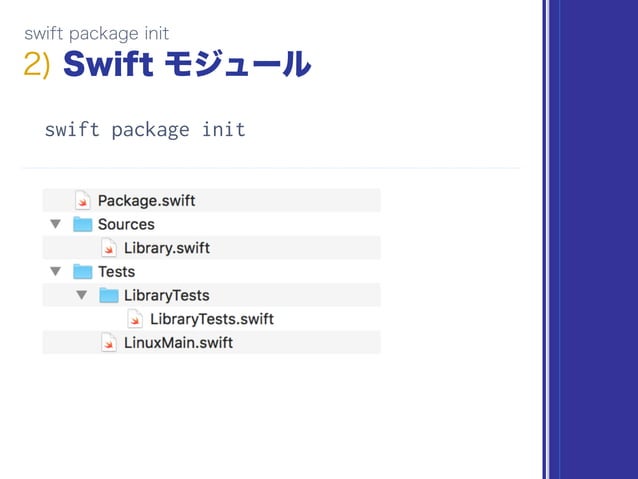 swift package init
2) Swift モジュール

swift package init

Package.swift
Sources
Library.swift
Tests
LibraryTests
LibraryTests.swift
LinuxMain.swift